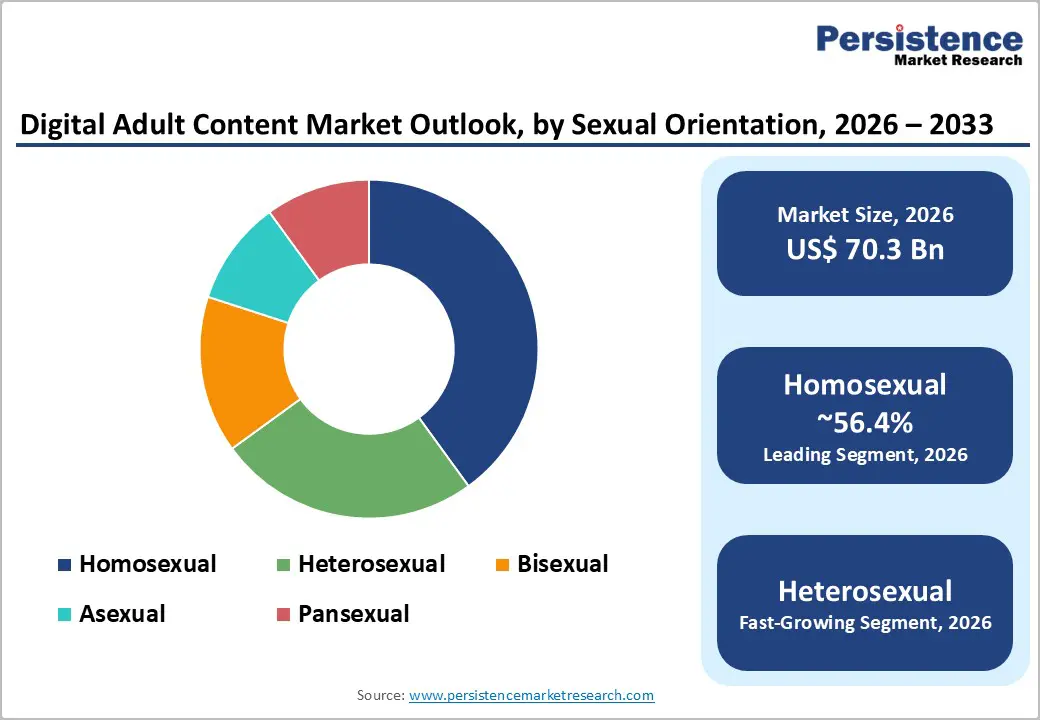 Persistence
Market Research

Digital Adult Content Market Outlook, by Sexual Orientation, 2026 – 2033

Homosexual
Heterosexual
Bisexual
Asexual
Pansexual

Market Size, 2026
US$ 70.3 Bn

Homosexual
~56.4%
Leading Segment, 2026

Heterosexual
Fast-Growing Segment, 2026

Source: www.persistencemarketresearch.com